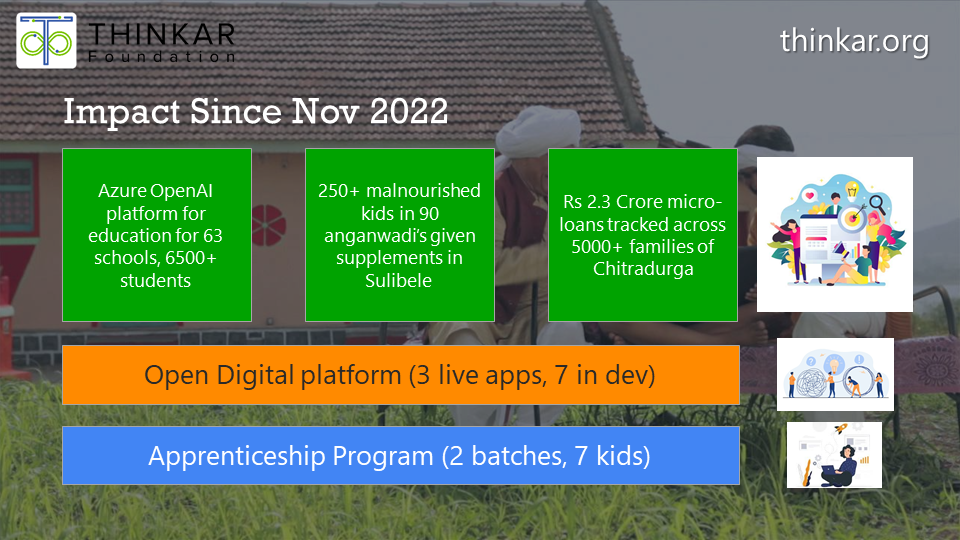 THINKAR Foundation

thinkar.org

Impact Since Nov 2022

Azure OpenAI platform for education for 63 schools, 6500+ students

250+ malnourished kids in 90 anganwadi's given supplements in Sulibele

Rs 2.3 Crore micro-loans tracked across 5000+ families of Chitradurga

Open Digital platform (3 live apps, 7 in dev)

Apprenticeship Program (2 batches, 7 kids)